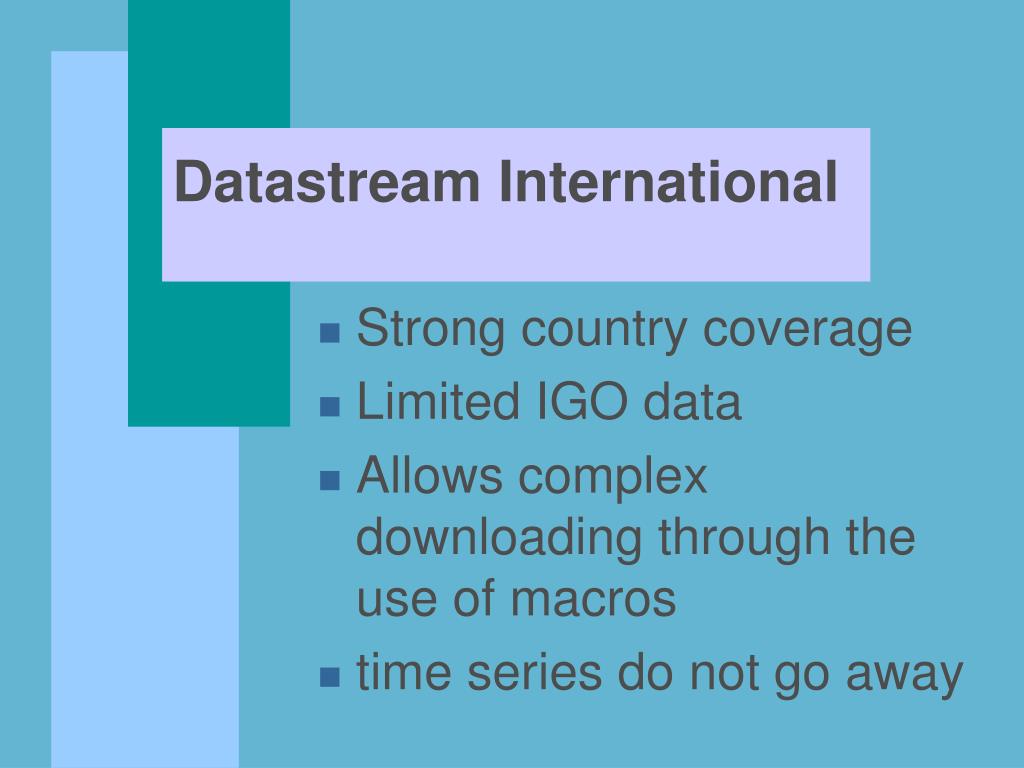 Datastream International

- Strong country coverage
- Limited IGO data
- Allows complex downloading through the use of macros
- time series do not go away